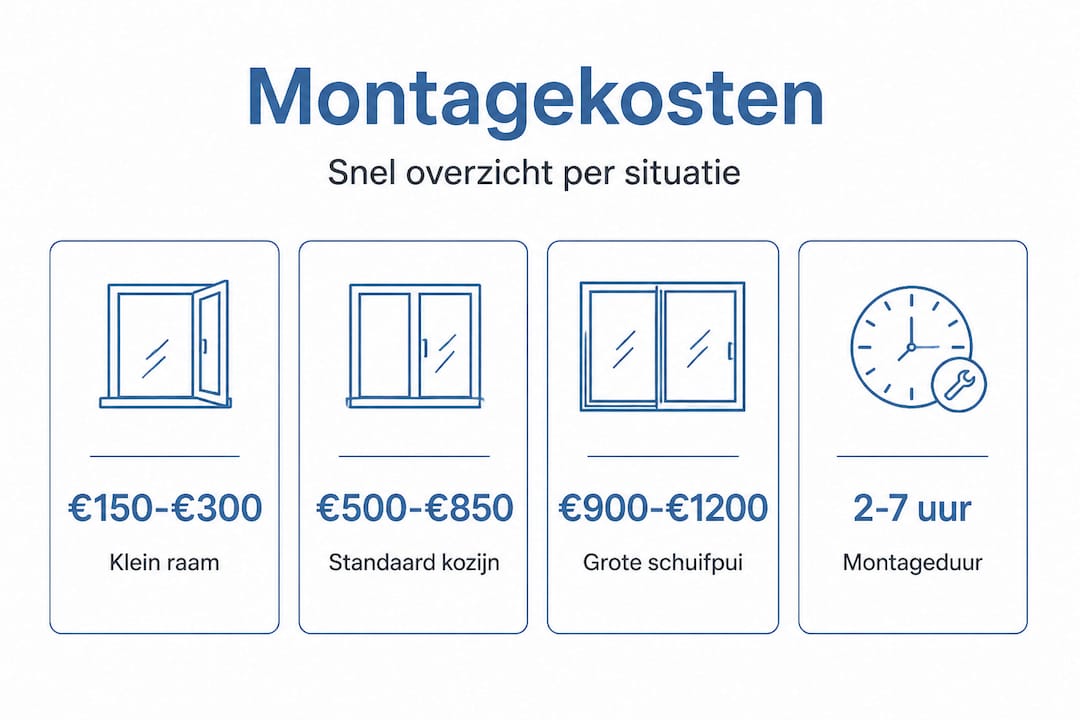 Montagekosten

Snel overzicht per situatie

€150-€300
Klein raam

€500-€850
Standaard kozijn

€900-€1200
Grote schuifpui

2-7 uur
Montageduur